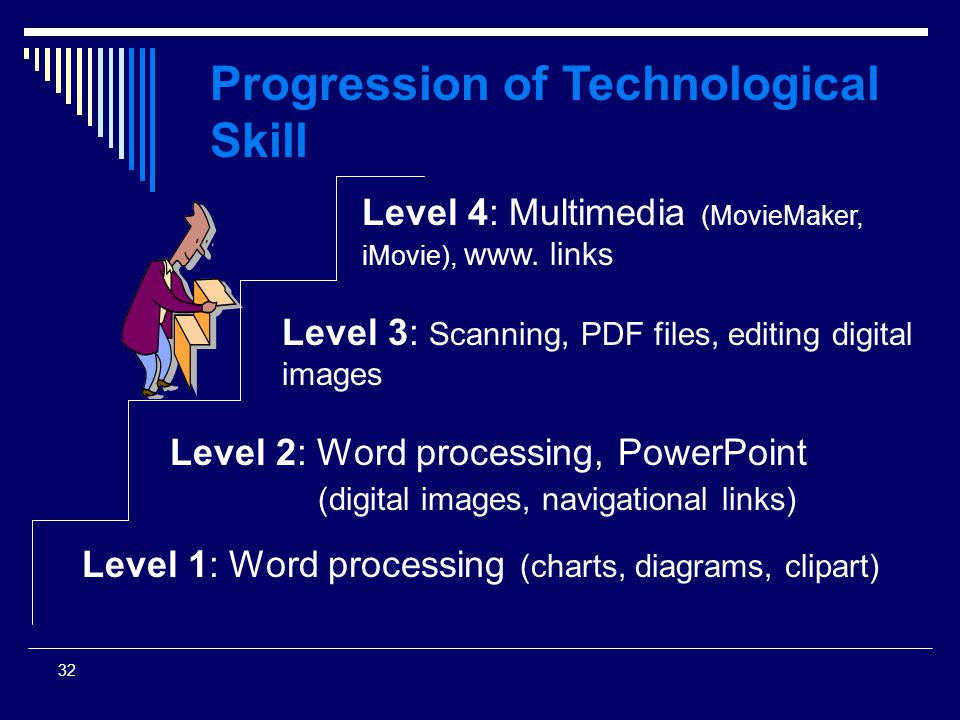 Progression of Technological Skill

Level 4: Multimedia (MovieMaker, iMovie), www. links

Level 3: Scanning, PDF files, editing digital images

Level 2: Word processing, PowerPoint (digital images, navigational links)

Level 1: Word processing (charts, diagrams, clipart)

32